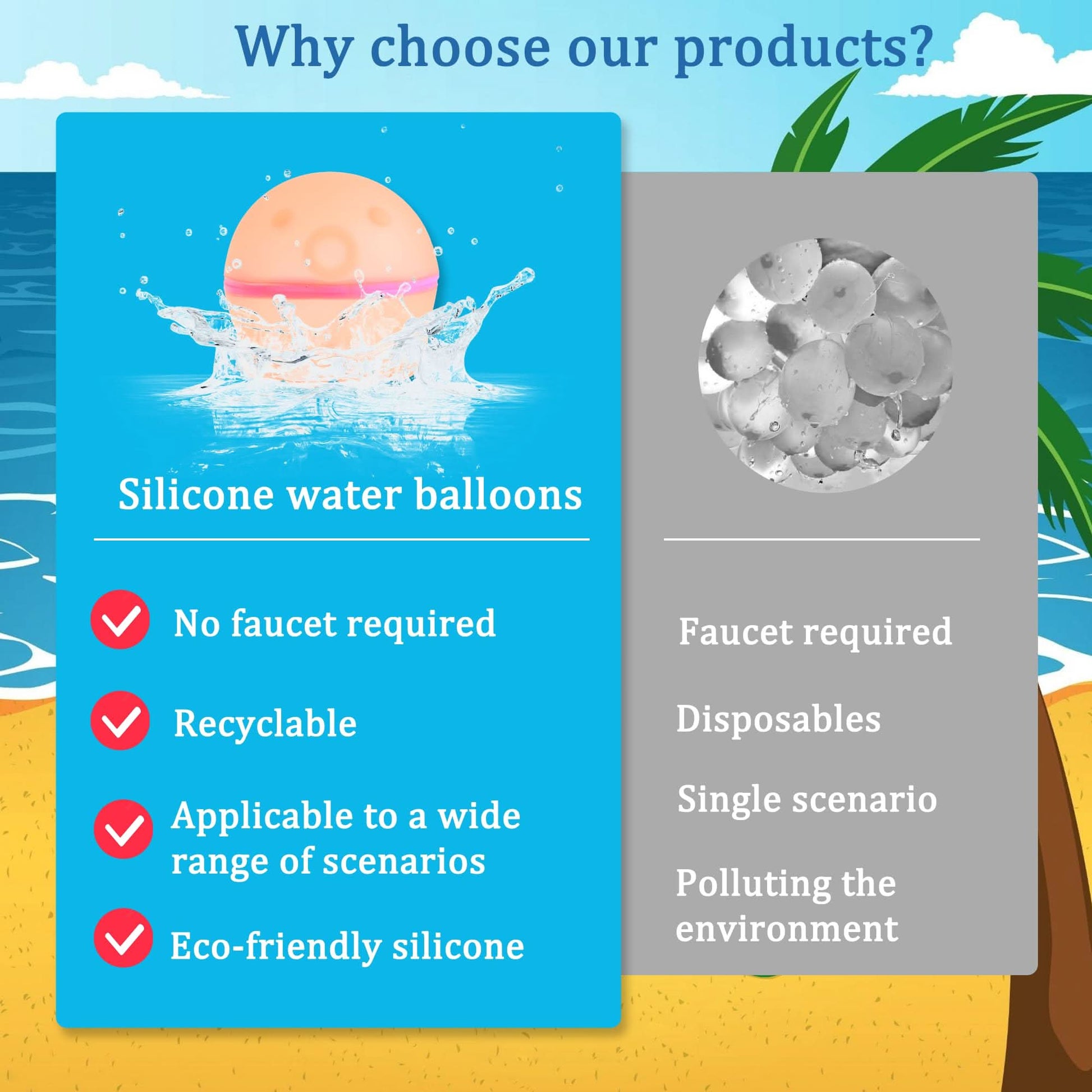 Why choose our products?

Silicone water balloons

No faucet required

Recyclable

Applicable to a wide range of scenarios

Eco-friendly silicone

Faucet required

Disposables

Single scenario

Polluting the environment